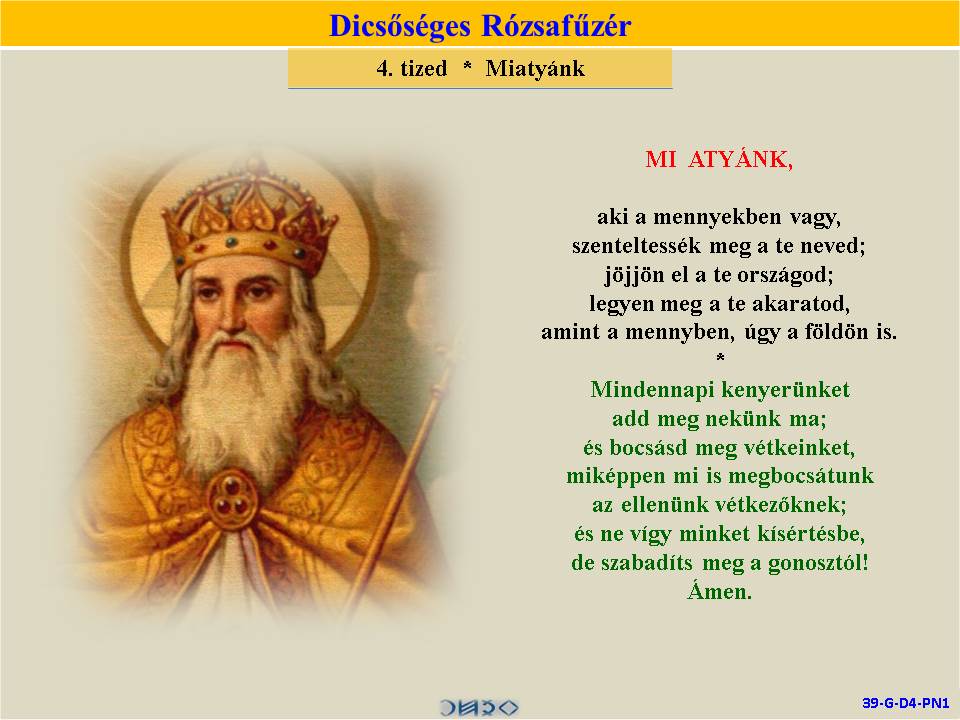 Dicsőséges Rózsafűzér

4. tized * Miatyánk

MI ATYÁNK,

aki a mennyekben vagy,
szenteltessék meg a te neved;
jöjjön el a te országod;
legyen meg a te akaratod,
amint a mennyben, úgy a földön is.
*
Mindennapi kenyerünket
add meg nekünk ma;
és bocsásd meg vétkeinket,
miképpen mi is megbocsátunk
az ellenünk vétkezőknek;
és ne vígy minket kísértésbe,
de szabadíts meg a gonosztól!
Ámen.

39-G-D4-PN1